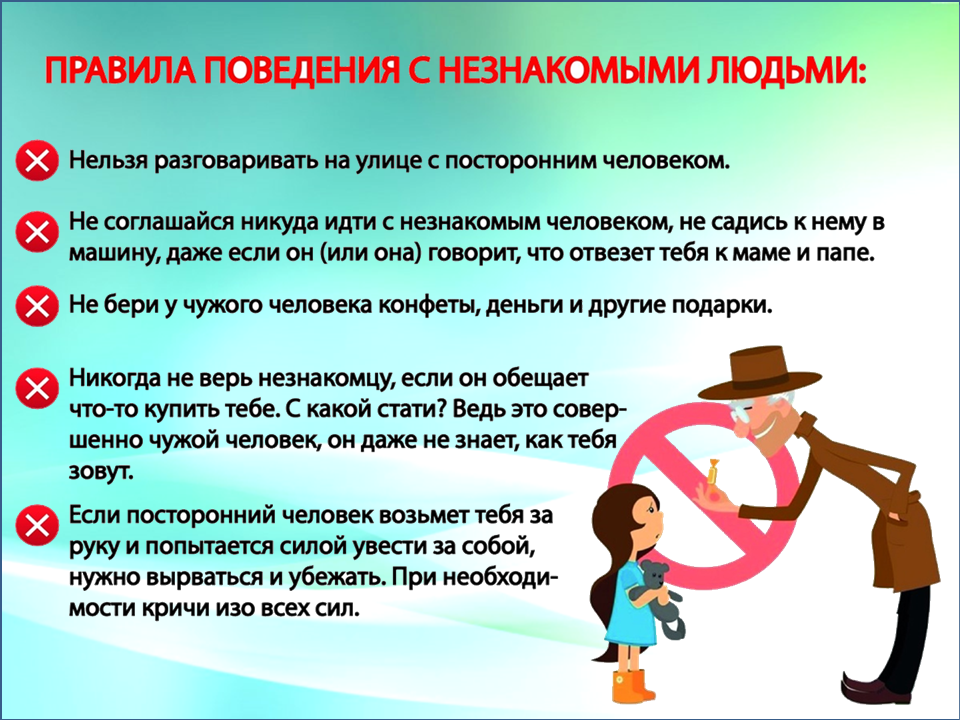 ПРАВИЛА ПОВЕДЕНИЯ С НЕЗНАКОМЫМИ ЛЮДЬМИ:

Нельзя разговаривать на улице с посторонним человеком.

Не соглашайся никуда идти с незнакомым человеком, не садись к нему в машину, даже если он (или она) говорит, что отвезет тебя к маме и папе.

Не бери у чужого человека конфеты, деньги и другие подарки.

Никогда не верь незнакомцу, если он обещает что-то купить тебе. С какой стати? Ведь это совершенно чужой человек, он даже не знает, как тебя зовут.

Если посторонний человек возьмет тебя за руку и попытается силой увести за собой, нужно вырваться и убежать. При необходимости кричи изо всех сил.